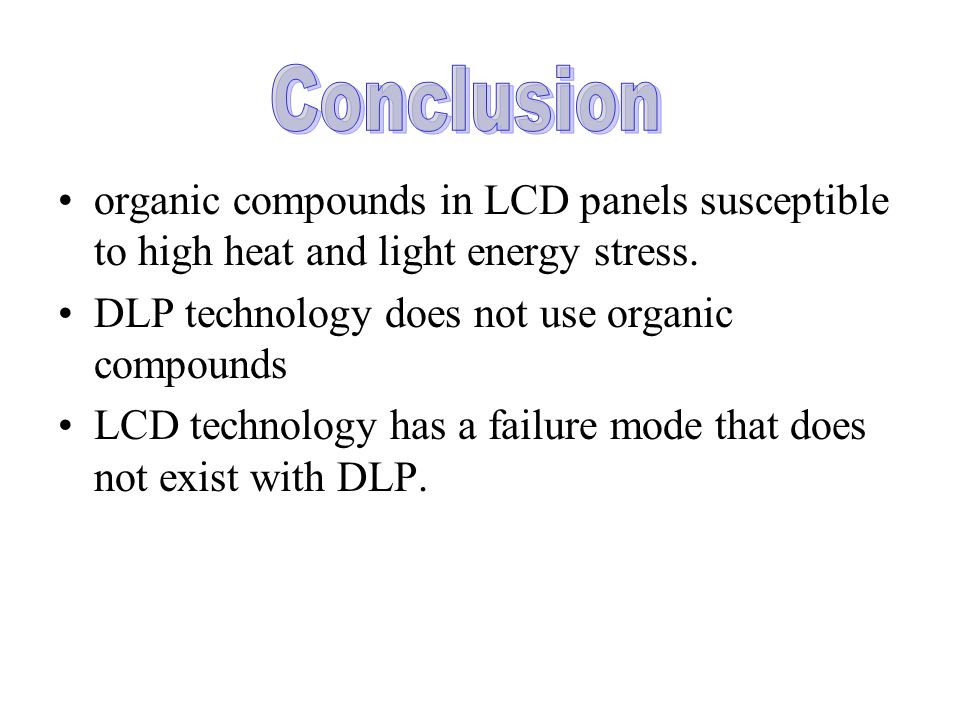 Conclusion

• organic compounds in LCD panels susceptible to high heat and light energy stress.
• DLP technology does not use organic compounds
• LCD technology has a failure mode that does not exist with DLP.